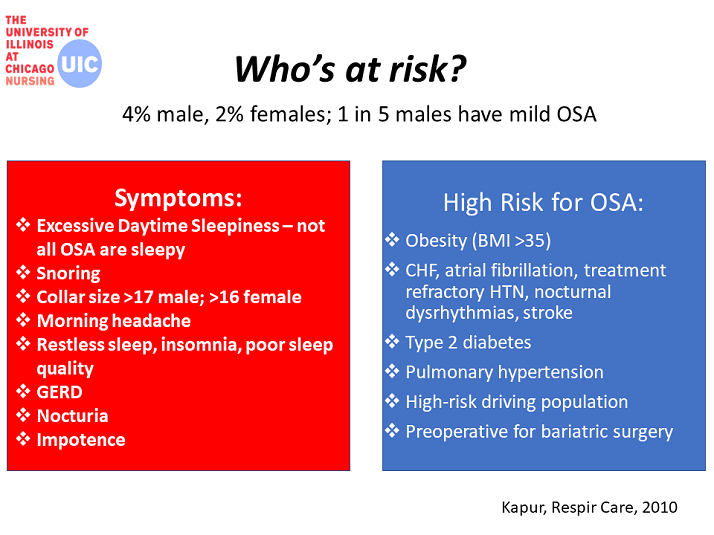 THE UNIVERSITY OF ILLINOIS AT CHICAGO NURSING UIC

Who's at risk?

4% male, 2% females; 1 in 5 males have mild OSA

Symptoms:
❖ Excessive Daytime Sleepiness – not all OSA are sleepy
❖ Snoring
❖ Collar size >17 male; >16 female
❖ Morning headache
❖ Restless sleep, insomnia, poor sleep quality
❖ GERD
❖ Nocturia
❖ Impotence

High Risk for OSA:
❖ Obesity (BMI >35)
❖ CHF, atrial fibrillation, treatment refractory HTN, nocturnal dysrhythmias, stroke
❖ Type 2 diabetes
❖ Pulmonary hypertension
❖ High-risk driving population
❖ Preoperative for bariatric surgery

Kapur, Respir Care, 2010